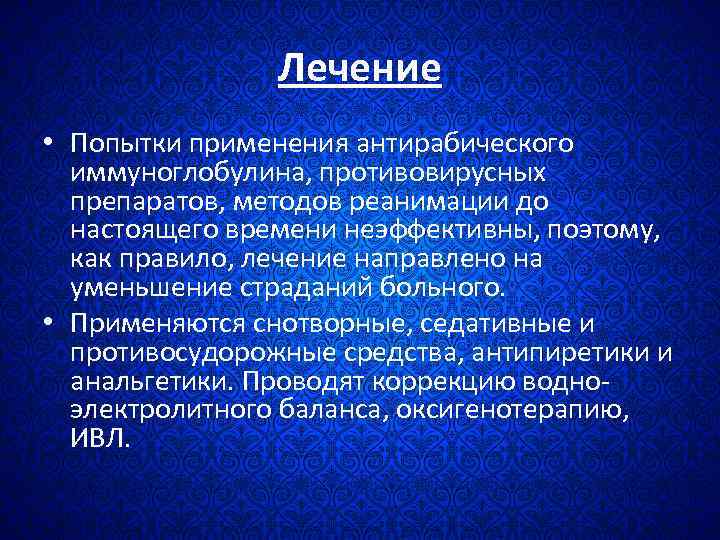 Лечение

• Попытки применения антирабического иммуноглобулина, противовирусных препаратов, методов реанимации до настоящего времени неэффективны, поэтому, как правило, лечение направлено на уменьшение страданий больного.
• Применяются снотворные, седативные и противосудорожные средства, антипиретики и анальгетики. Проводят коррекцию водно-электролитного баланса, оксигенотерапию, ИВЛ.